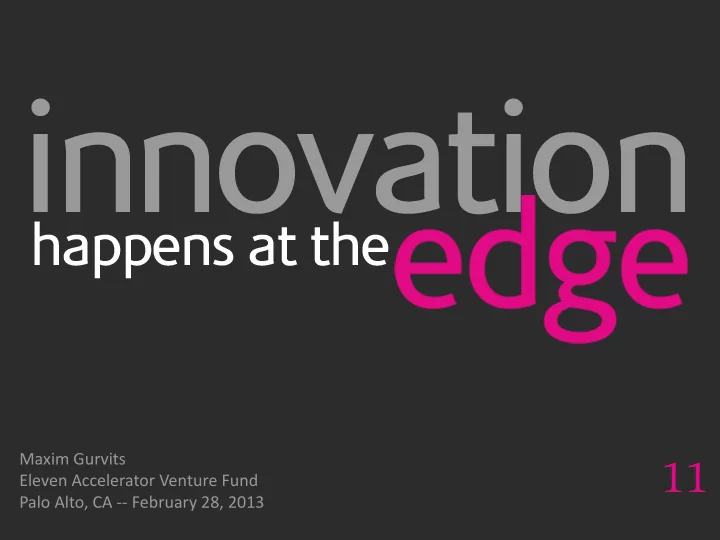 innovation
happens at the edge

Maxim Gurvits
Eleven Accelerator Venture Fund
Palo Alto, CA -- February 28, 2013

11